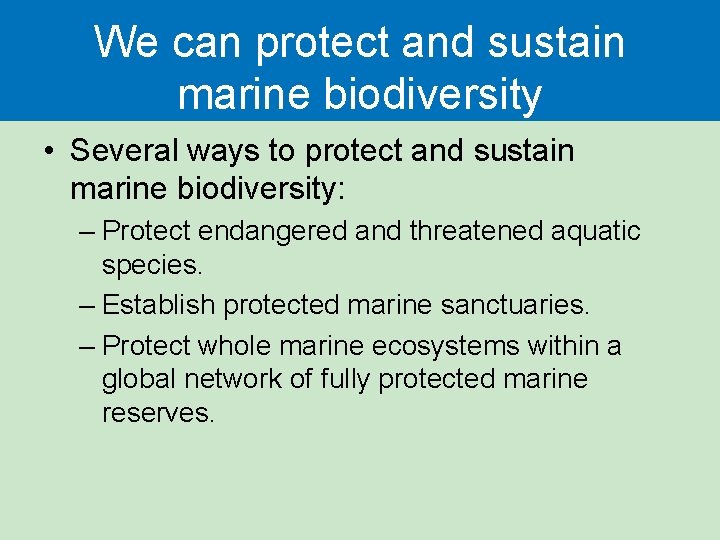 We can protect and sustain marine biodiversity

• Several ways to protect and sustain marine biodiversity:

– Protect endangered and threatened aquatic species.

– Establish protected marine sanctuaries.

– Protect whole marine ecosystems within a global network of fully protected marine reserves.